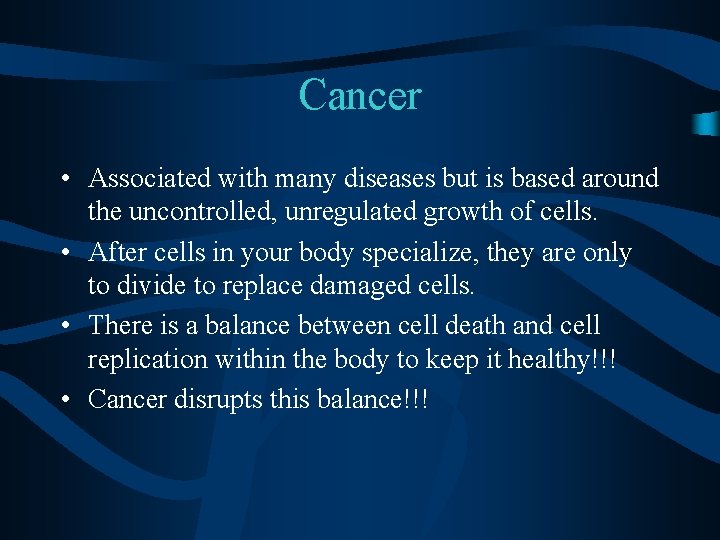 Cancer

• Associated with many diseases but is based around the uncontrolled, unregulated growth of cells.
• After cells in your body specialize, they are only to divide to replace damaged cells.
• There is a balance between cell death and cell replication within the body to keep it healthy!!!
• Cancer disrupts this balance!!!